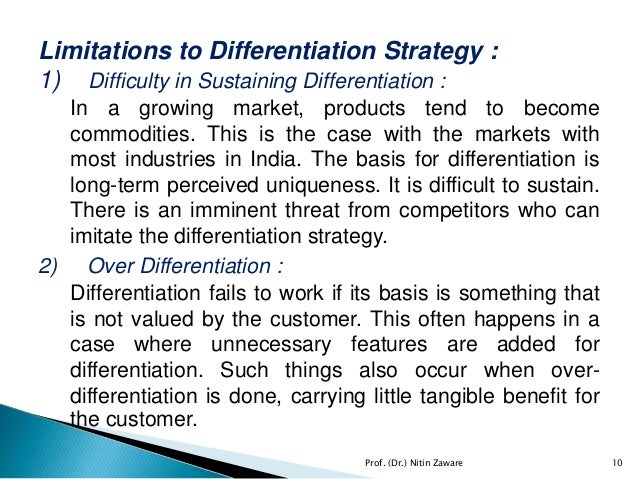 Limitations to Differentiation Strategy :

1) Difficulty in Sustaining Differentiation :

In a growing market, products tend to become commodities. This is the case with the markets with most industries in India. The basis for differentiation is long-term perceived uniqueness. It is difficult to sustain. There is an imminent threat from competitors who can imitate the differentiation strategy.

2) Over Differentiation :

Differentiation fails to work if its basis is something that is not valued by the customer. This often happens in a case where unnecessary features are added for differentiation. Such things also occur when over-differentiation is done, carrying little tangible benefit for the customer.

Prof. (Dr.) Nitin Zaware

10